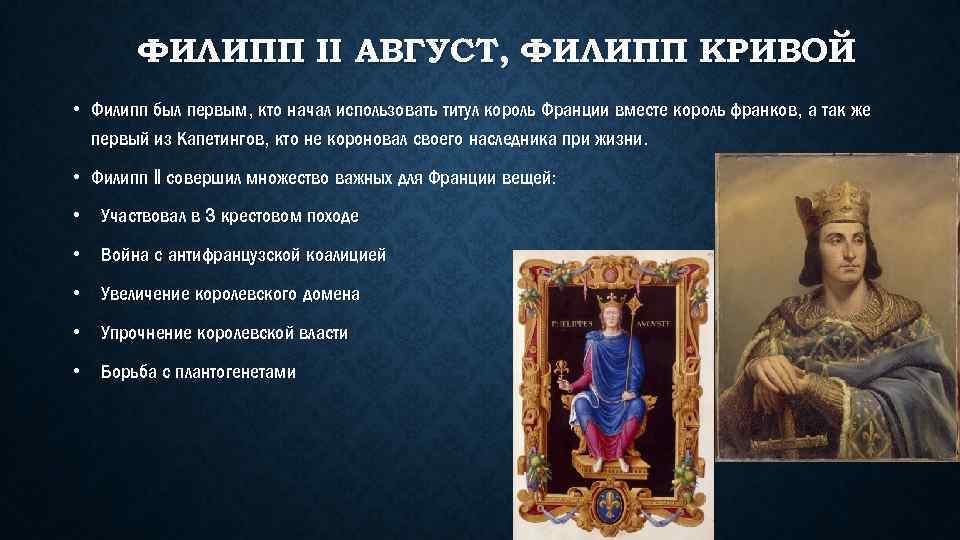 ФИЛИПП II АВГУСТ, ФИЛИПП КРИВОЙ

• Филипп был первым, кто начал использовать титул король Франции вместе король франков, а так же первый из Капетингов, кто не короновал своего наследника при жизни.

• Филипп II совершил множество важных для Франции вещей:

• Участвовал в 3 крестовом походе

• Война с антифранцузской коалицией

• Увеличение королевского домена

• Упрочнение королевской власти

• Борьба с плантогенетами

PHILIPPES AVGVSTE